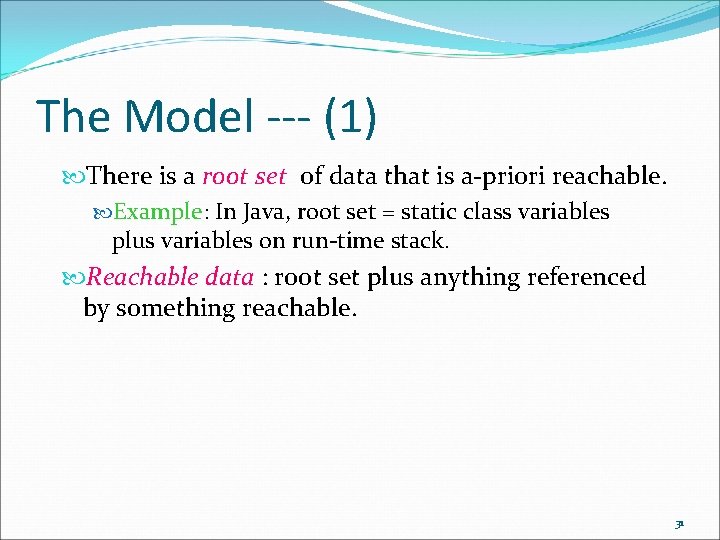 The Model --- (1)

There is a root set of data that is a-priori reachable.

Example: In Java, root set = static class variables plus variables on run-time stack.

Reachable data : root set plus anything referenced by something reachable.

31